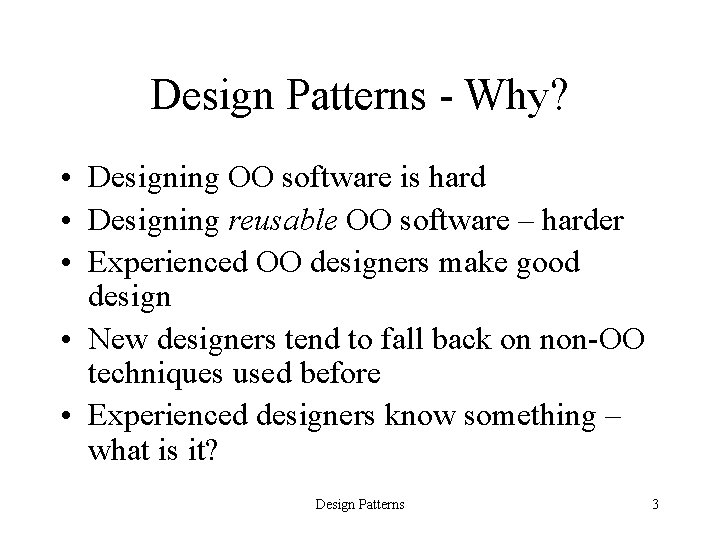 Design Patterns - Why?

• Designing OO software is hard
• Designing reusable OO software – harder
• Experienced OO designers make good design
• New designers tend to fall back on non-OO techniques used before
• Experienced designers know something – what is it?

Design Patterns

3